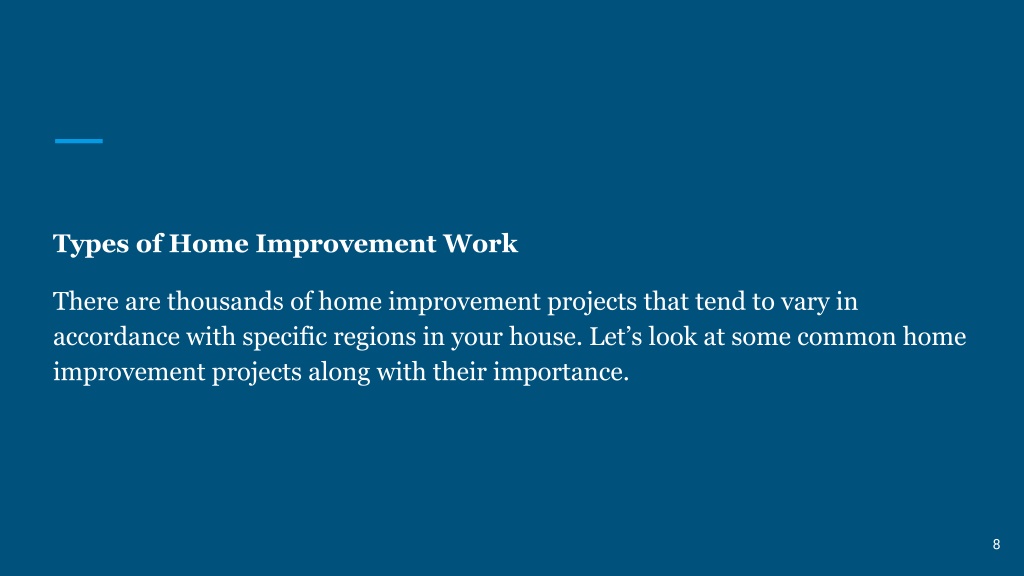 Types of Home Improvement Work

There are thousands of home improvement projects that tend to vary in accordance with specific regions in your house. Let’s look at some common home improvement projects along with their importance.

8